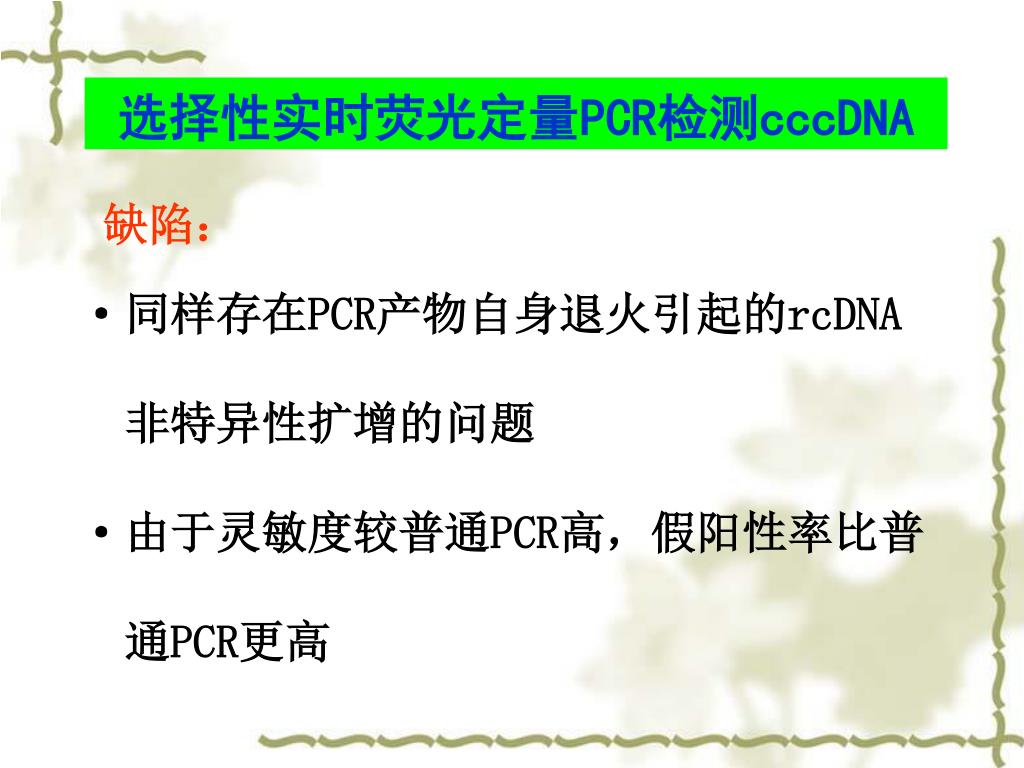 选择性实时荧光定量PCR检测cccDNA

缺陷:

• 同样存在PCR产物自身退火引起的rcDNA非特异性扩增的问题

• 由于灵敏度较普通PCR高，假阳性率比普通PCR更高